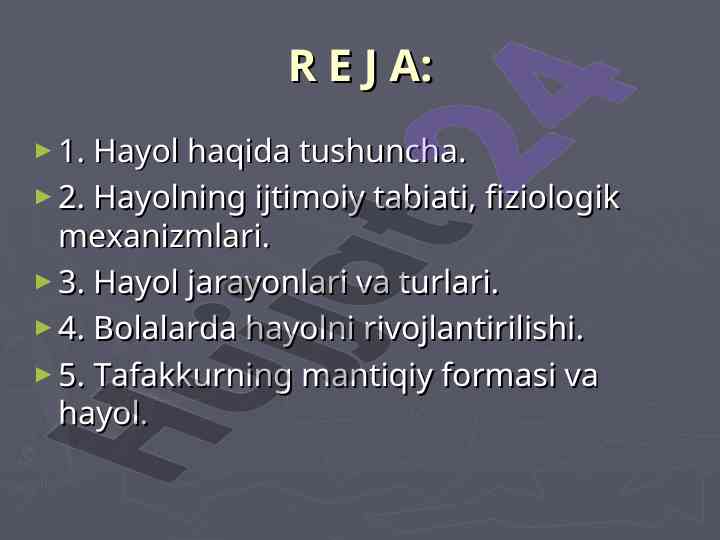 R E J A:

1. Hayol haqida tushuncha.

2. Hayolning ijtimoiy tabiati, fiziologik mexanizmlari.

3. Hayol jarayonlari va turlari.

4. Bolalarda hayolni rivojlantirilishi.

5. Tafakkurning mantiqiy formasi va hayol.

Hujjat24